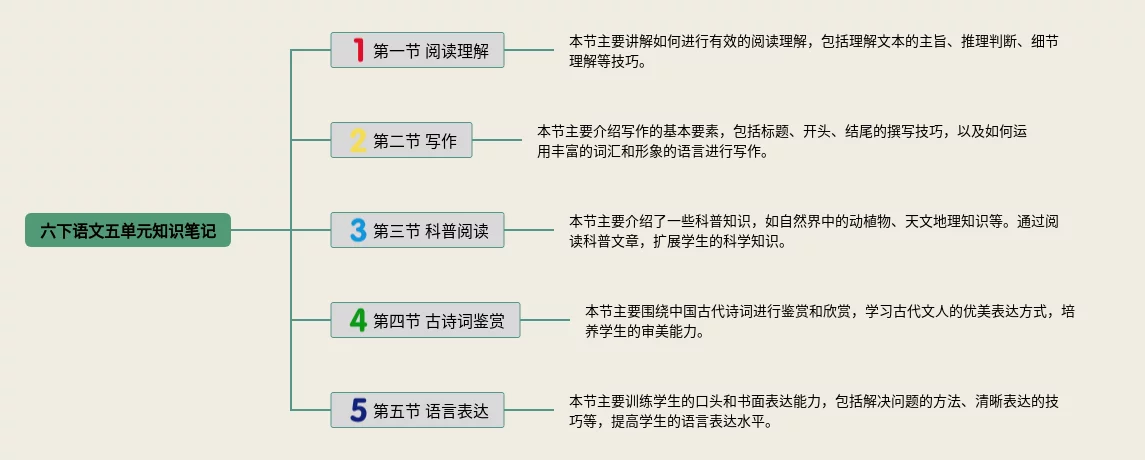 六下语文五单元知识笔记

1 第一节 阅读理解

本节主要讲解如何进行有效的阅读理解，包括理解文本的主旨、推理判断、细节理解等技巧。

2 第二节 写作

本节主要介绍写作的基本要素，包括标题、开头、结尾的撰写技巧，以及如何运用丰富的词汇和形象的语言进行写作。

3 第三节 科普阅读

本节主要介绍了一些科普知识，如自然界中的动植物、天文地理知识等。通过阅读科普文章，扩展学生的科学知识。

4 第四节 古诗词鉴赏

本节主要围绕中国古代诗词进行鉴赏和欣赏，学习古代文人的优美表达方式，培养学生的审美能力。

5 第五节 语言表达

本节主要训练学生的口头和书面表达能力，包括解决问题的方法、清晰表达的技巧等，提高学生的语言表达水平。